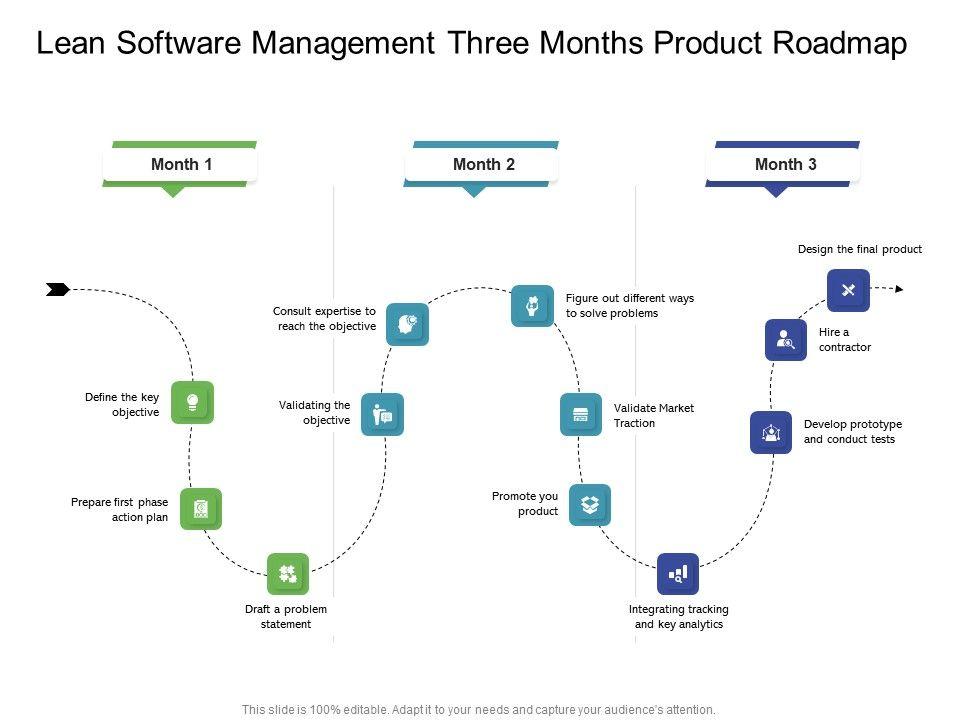 Lean Software Management Three Months Product Roadmap

Month 1

Month 2

Month 3

Define the key objective

Prepare first phase action plan

Draft a problem statement

Validating the objective

Consult expertise to reach the objective

Figure out different ways to solve problems

Validate Market Traction

Promote you product

Integrating tracking and key analytics

Develop prototype and conduct tests

Hire a contractor

Design the final product

This slide is 100% editable. Adapt it to your needs and capture your audience's attention.